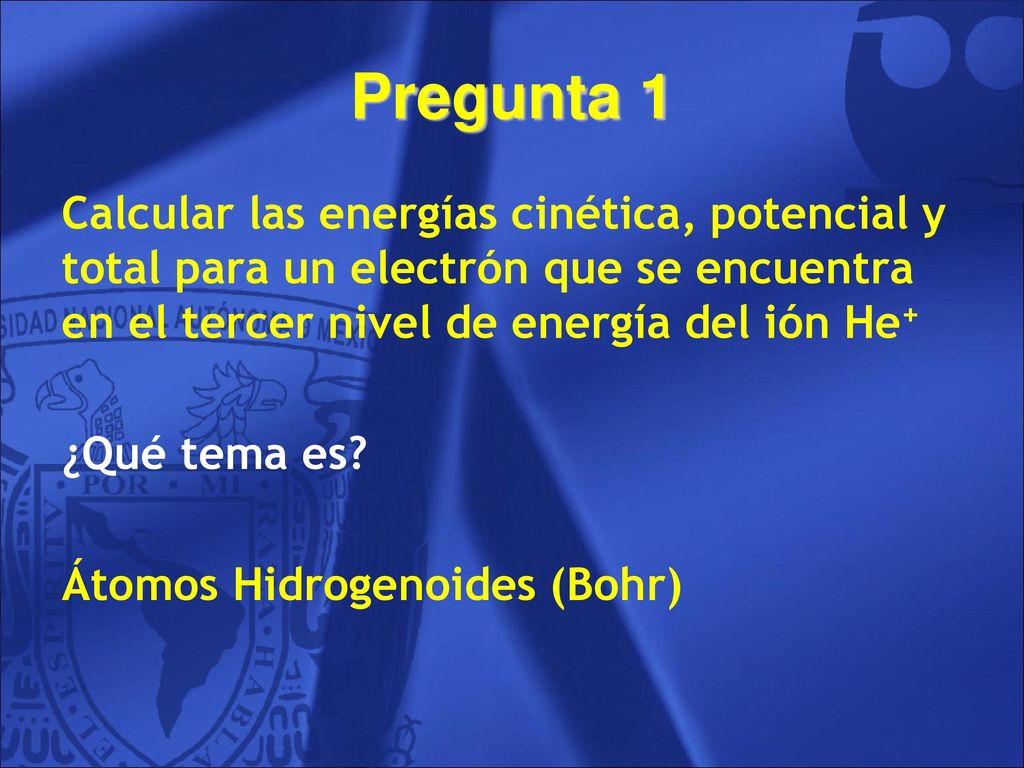 Pregunta 1

Calcular las energías cinética, potencial y total para un electrón que se encuentra en el tercer nivel de energía del ión $He^+$

¿Qué tema es?

Átomos Hidrogenoides (Bohr)